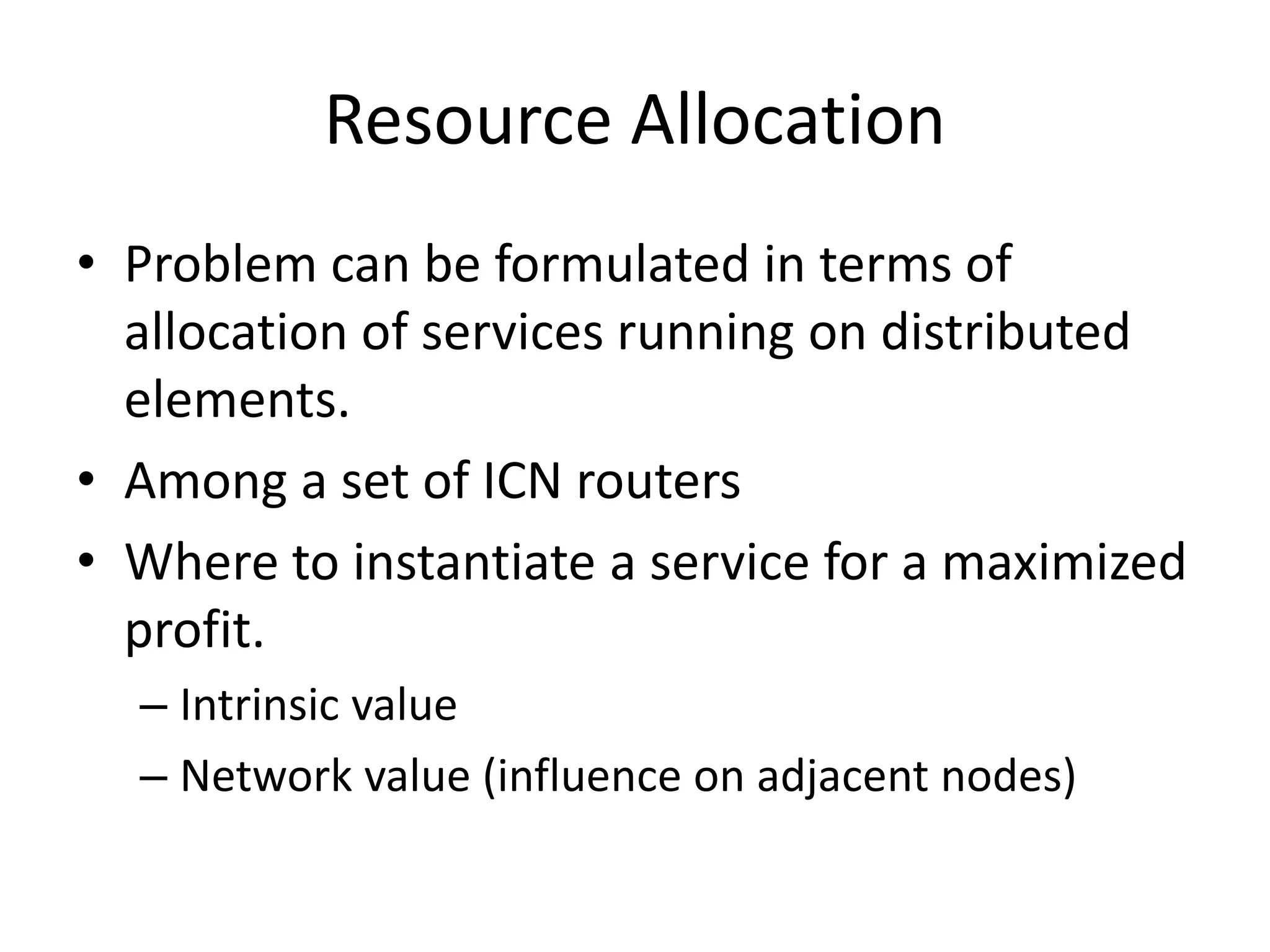 Resource Allocation

• Problem can be formulated in terms of allocation of services running on distributed elements.

• Among a set of ICN routers

• Where to instantiate a service for a maximized profit.

– Intrinsic value

– Network value (influence on adjacent nodes)